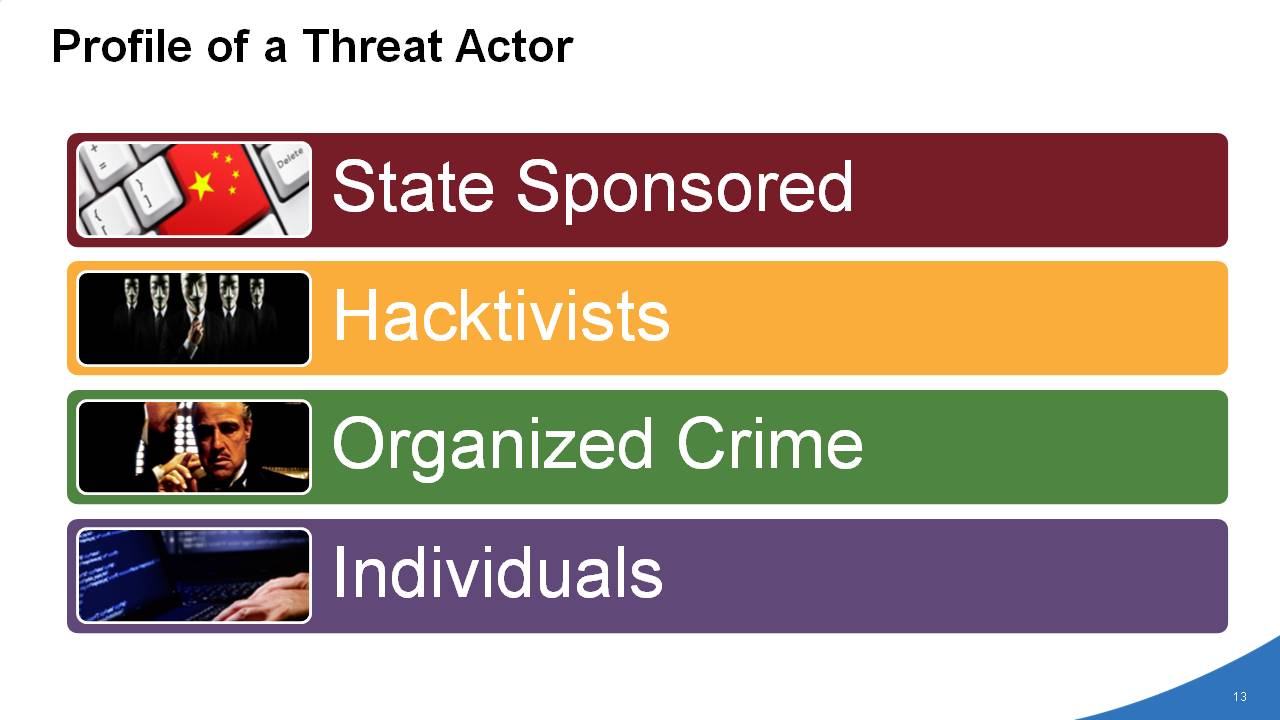 Profile of a Threat Actor

Delete

State Sponsored

Hacktivists

Organized Crime

Individuals

13